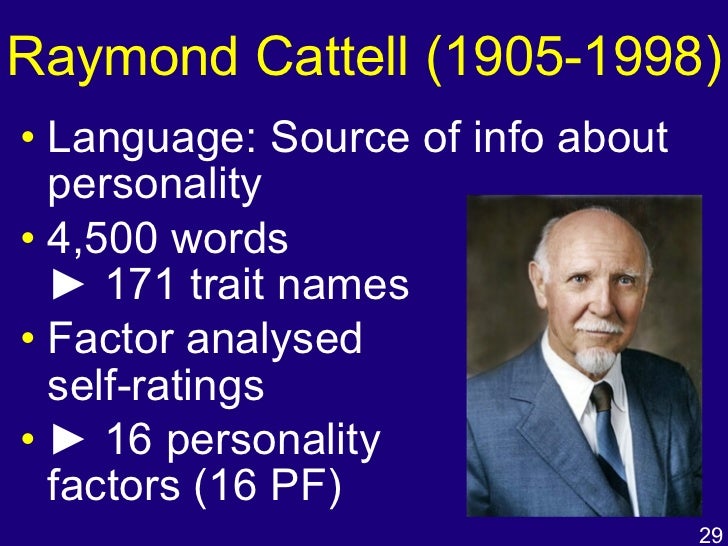 Raymond Cattell (1905-1998)

• Language: Source of info about personality

• 4,500 words
► 171 trait names

• Factor analysed self-ratings

• ► 16 personality factors (16 PF)

29